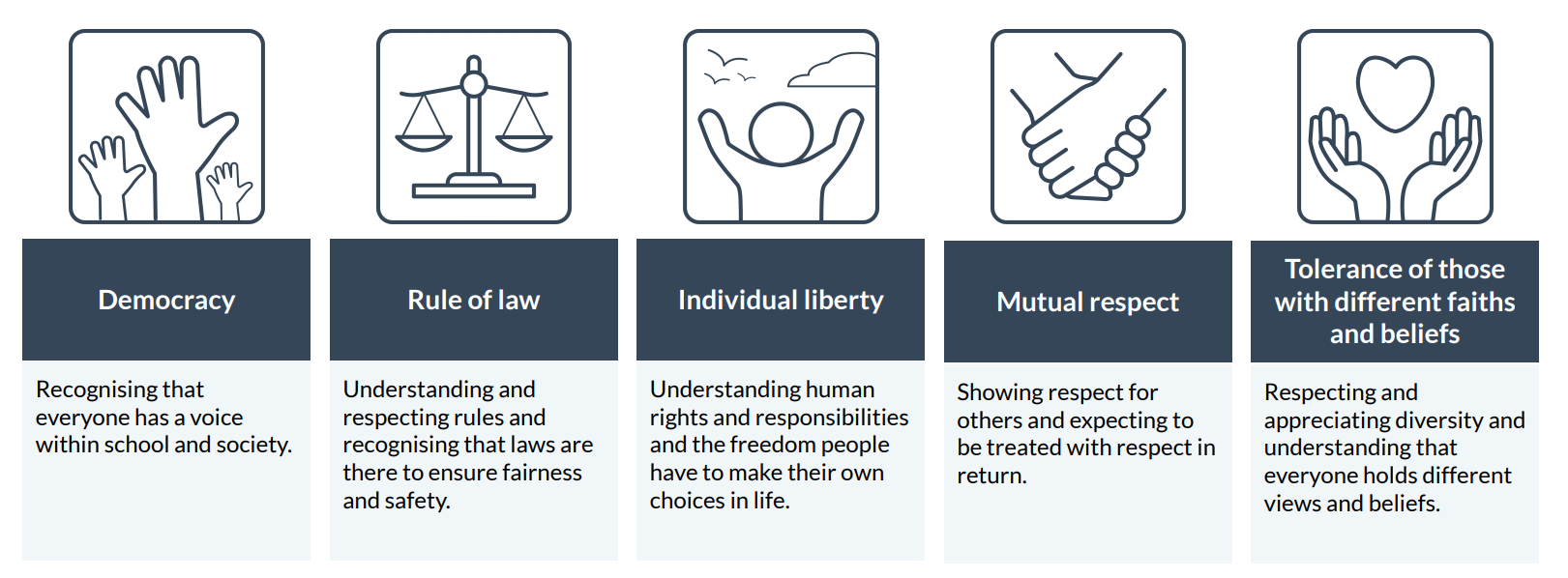 Democracy

Recognising that everyone has a voice within school and society.

Rule of law

Understanding and respecting rules and recognising that laws are there to ensure fairness and safety.

Individual liberty

Understanding human rights and responsibilities and the freedom people have to make their own choices in life.

Mutual respect

Showing respect for others and expecting to be treated with respect in return.

Tolerance of those with different faiths and beliefs

Respecting and appreciating diversity and understanding that everyone holds different views and beliefs.